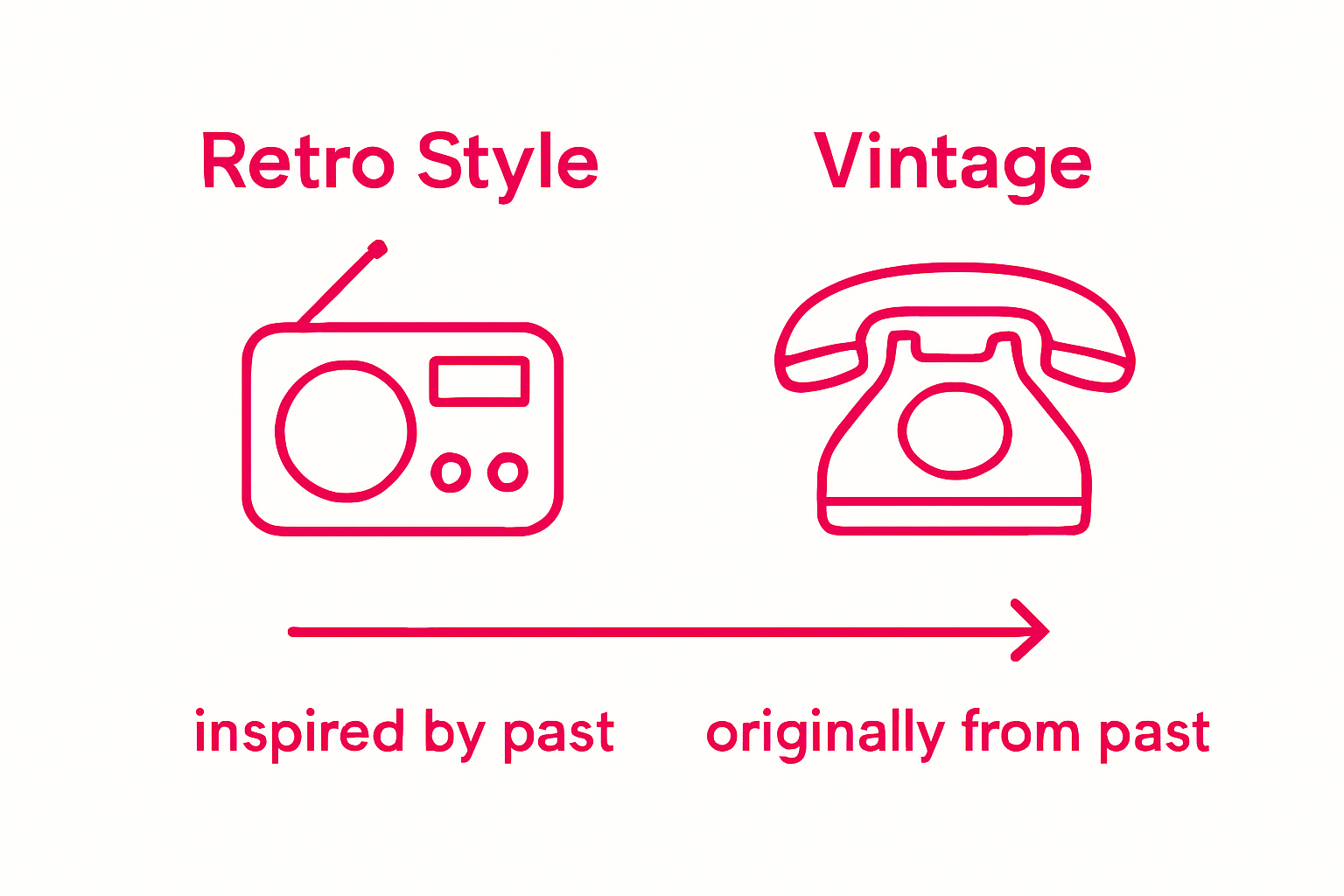 Retro Style

Vintage

inspired by past

originally from past